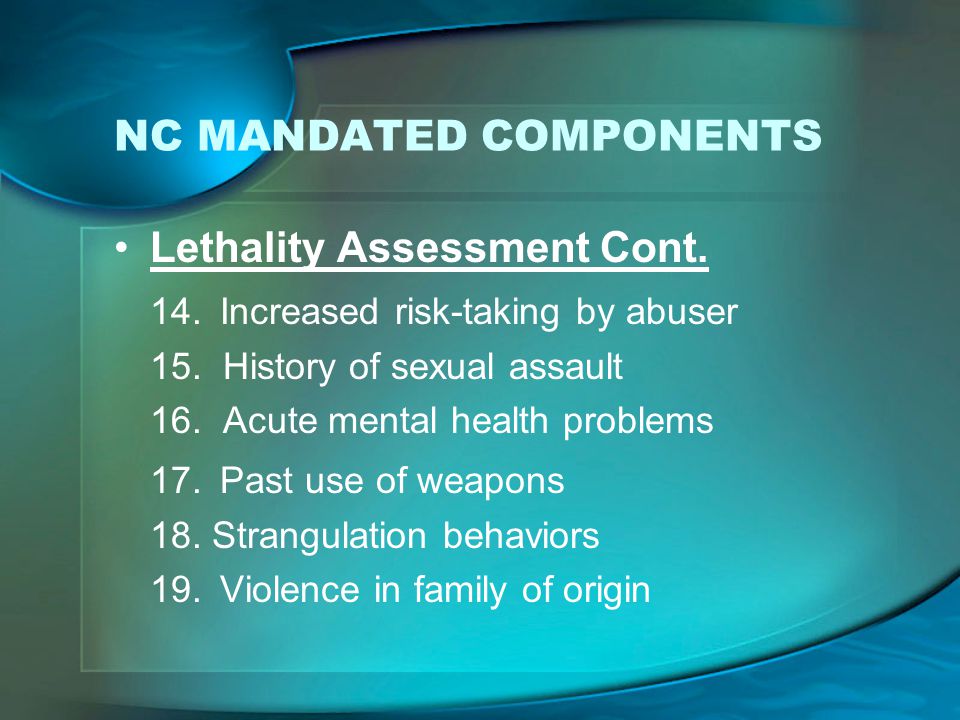 NC MANDATED COMPONENTS

• Lethality Assessment Cont.

14. Increased risk-taking by abuser
15. History of sexual assault
16. Acute mental health problems
17. Past use of weapons
18. Strangulation behaviors
19. Violence in family of origin